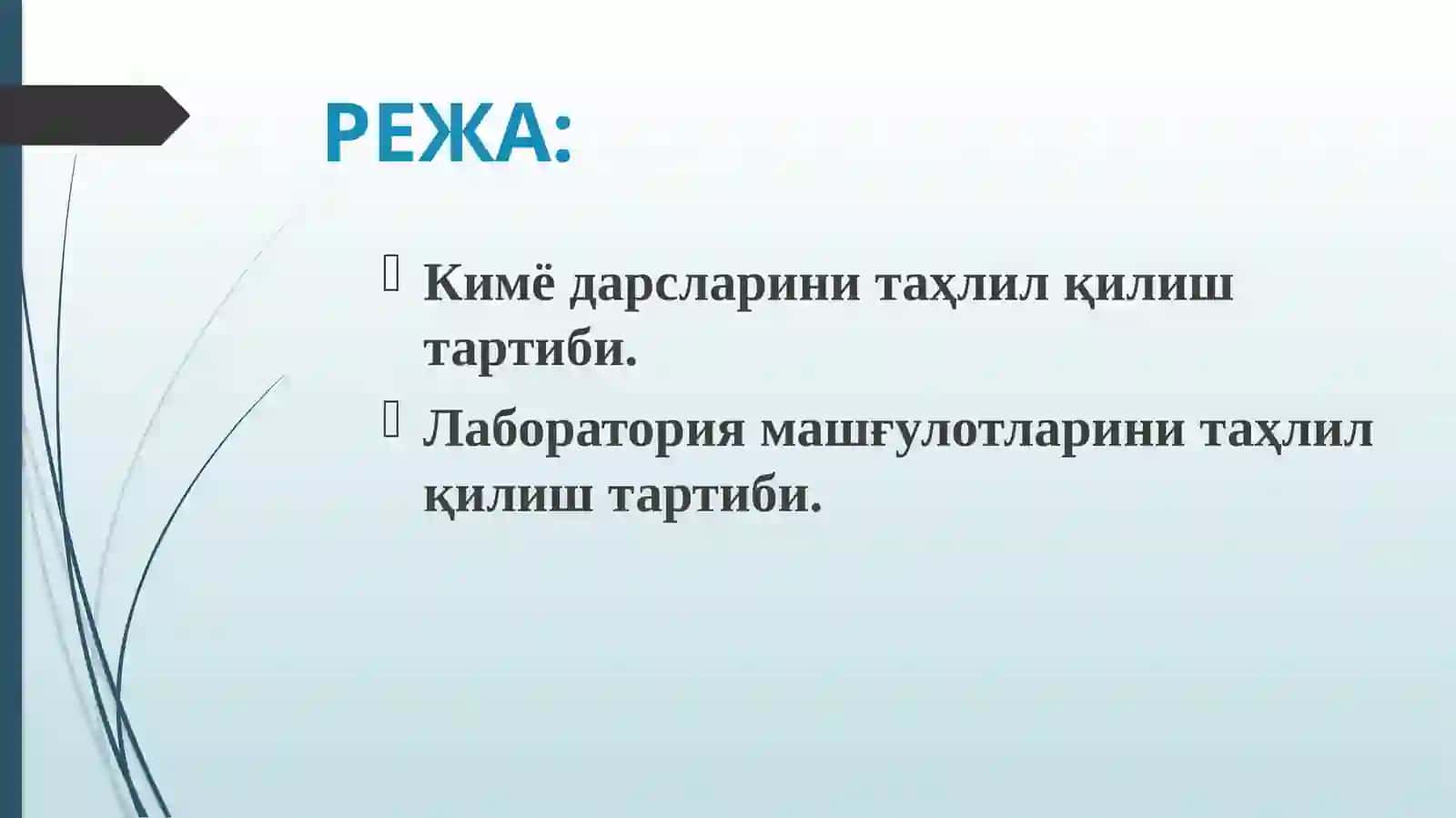 РЕЖА:

Кимё дарсларини таҳлил қилиш тартиби.

Лаборатория машғулотларини таҳлил қилиш тартиби.